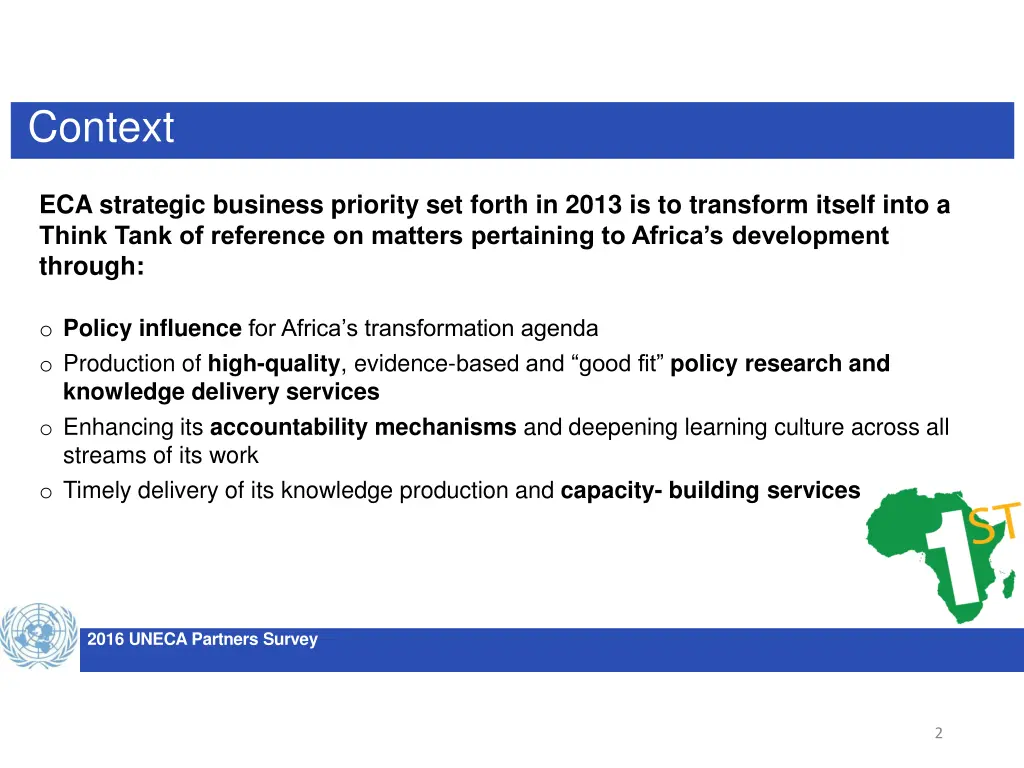 Context

ECA strategic business priority set forth in 2013 is to transform itself into a Think Tank of reference on matters pertaining to Africa's development through:

o Policy influence for Africa's transformation agenda
o Production of high-quality, evidence-based and "good fit" policy research and knowledge delivery services
o Enhancing its accountability mechanisms and deepening learning culture across all streams of its work
o Timely delivery of its knowledge production and capacity- building services

1ST

2016 UNECA Partners Survey

2